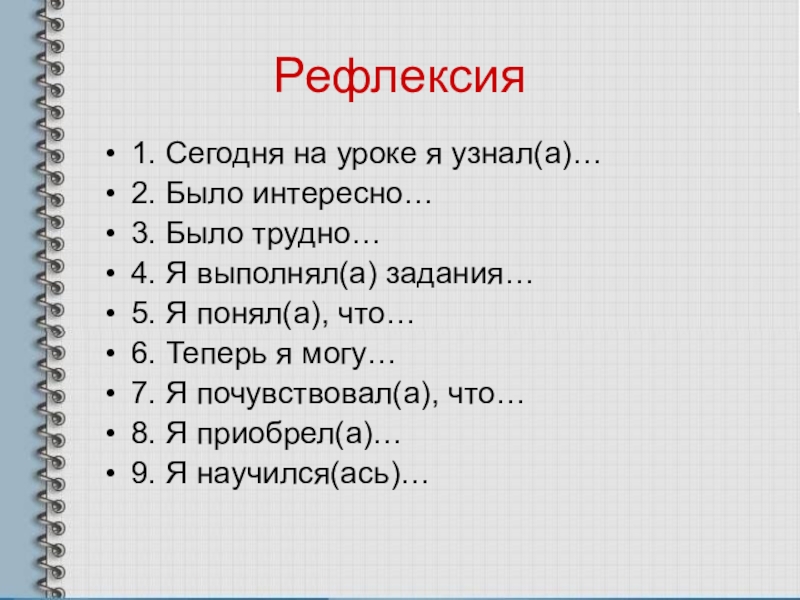 Рефлексия

• 1. Сегодня на уроке я узнал(а)…
• 2. Было интересно…
• 3. Было трудно…
• 4. Я выполнял(а) задания…
• 5. Я понял(а), что…
• 6. Теперь я могу…
• 7. Я почувствовал(а), что…
• 8. Я приобрел(а)…
• 9. Я научился(ась)…